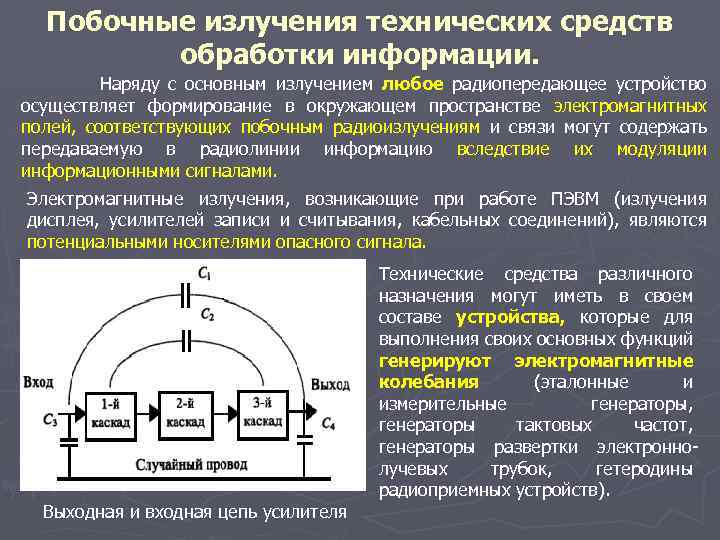 Побочные излучения технических средств обработки информации.

Наряду с основным излучением любое радиопередающее устройство осуществляет формирование в окружающем пространстве электромагнитных полей, соответствующих побочным радиоизлучениям и связи могут содержать передаваемую в радиолинии информацию вследствие их модуляции информационными сигналами.

Электромагнитные излучения, возникающие при работе ПЭВМ (излучения дисплея, усилителей записи и считывания, кабельных соединений), являются потенциальными носителями опасного сигнала.

$C_1$
$C_2$
Вход
Выход
$C_3$
1-й каскад
2-й каскад
3-й каскад
$C_4$
Случайный провод

Выходная и входная цепь усилителя

Технические средства различного назначения могут иметь в своем составе устройства, которые для выполнения своих основных функций генерируют электромагнитные колебания (эталонные и измерительные генераторы, генераторы тактовых частот, генераторы развертки электронно-лучевых трубок, гетеродины радиоприемных устройств).